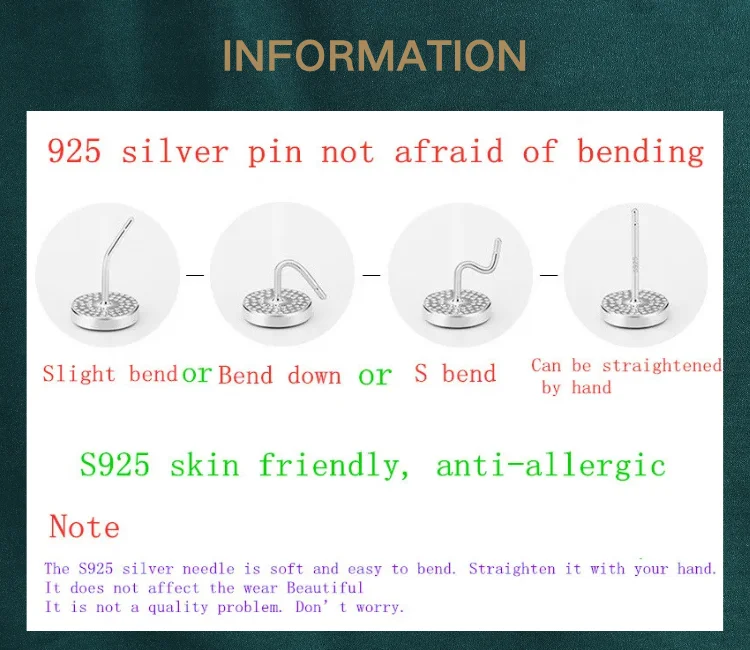 INFORMATION

925 silver pin not afraid of bending

Slight bend or Bend down or S bend Can be straightened by hand

S925 skin friendly, anti-allergic

Note

The S925 silver needle is soft and easy to bend. Straighten it with your hand.
It does not affect the wear Beautiful
It is not a quality problem. Don' t worry.